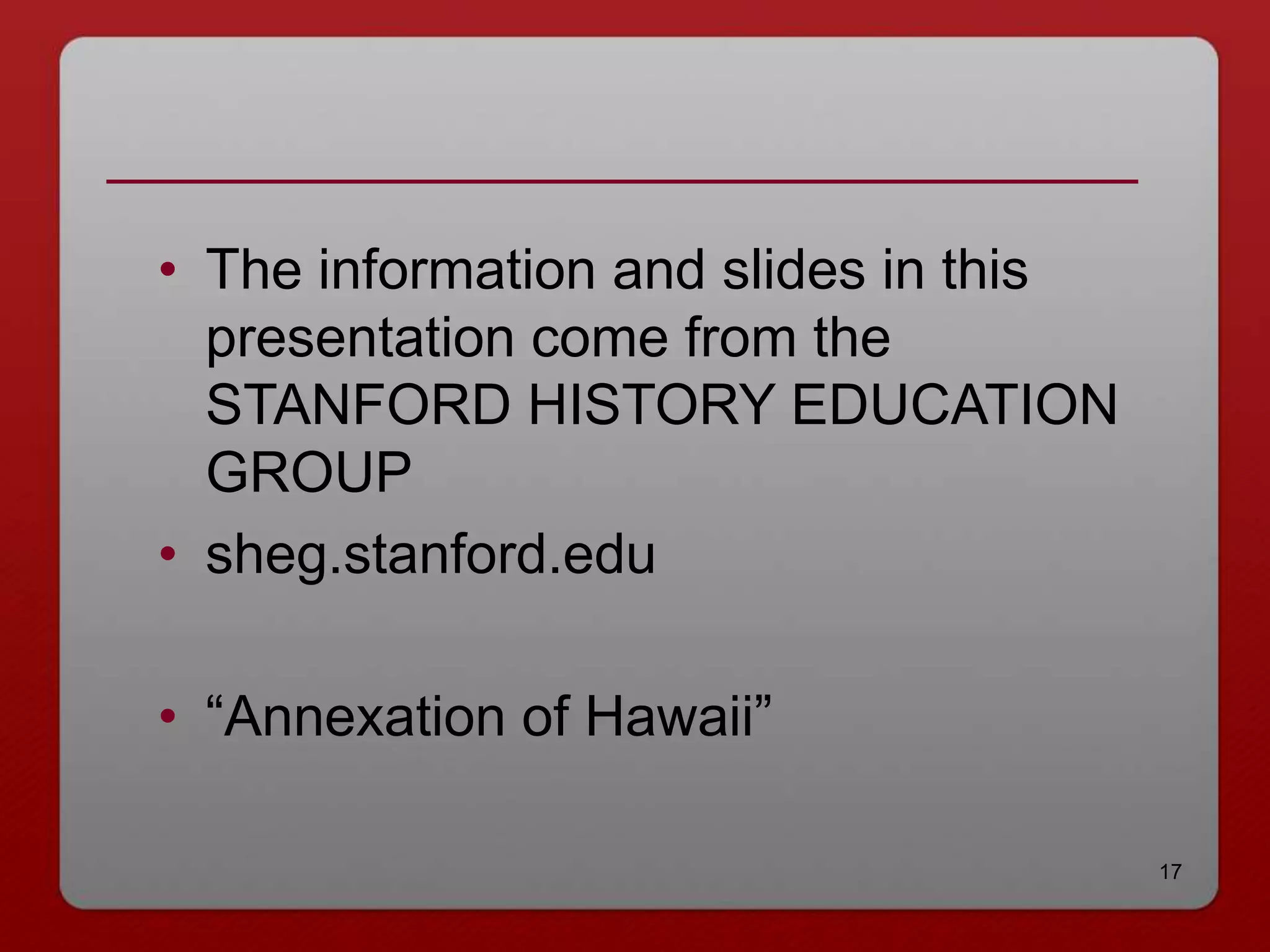 • The information and slides in this presentation come from the STANFORD HISTORY EDUCATION GROUP

• sheg.stanford.edu

• “Annexation of Hawaii”

17